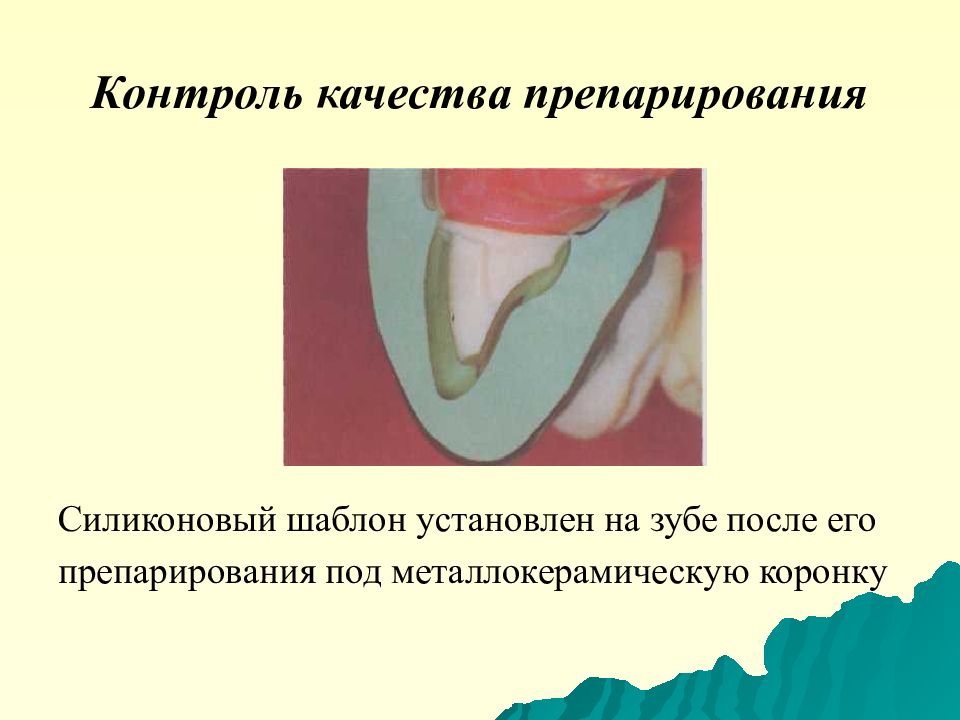 Контроль качества препарирования

Силиконовый шаблон установлен на зубе после его препарирования под металлокерамическую коронку